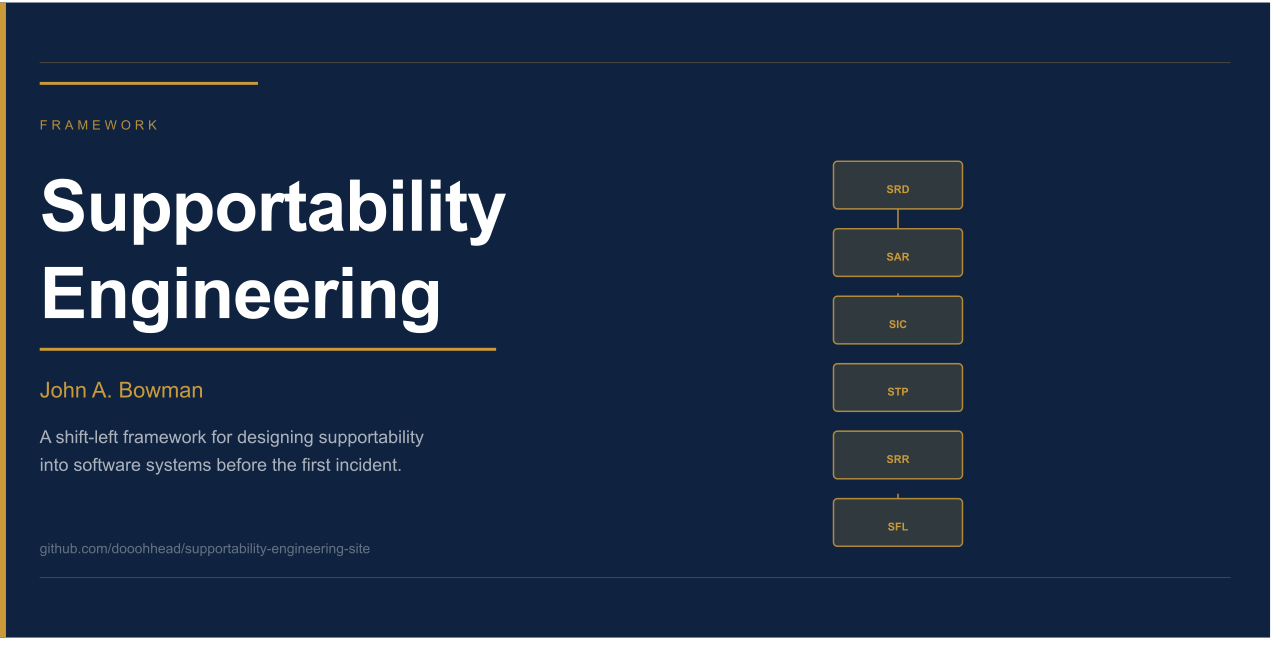 FRAMEWORK

Supportability Engineering

John A. Bowman

A shift-left framework for designing supportability into software systems before the first incident.

github.com/dooohhead/supportability-engineering-site

SRD

SAR

SIC

STP

SRR

SFL